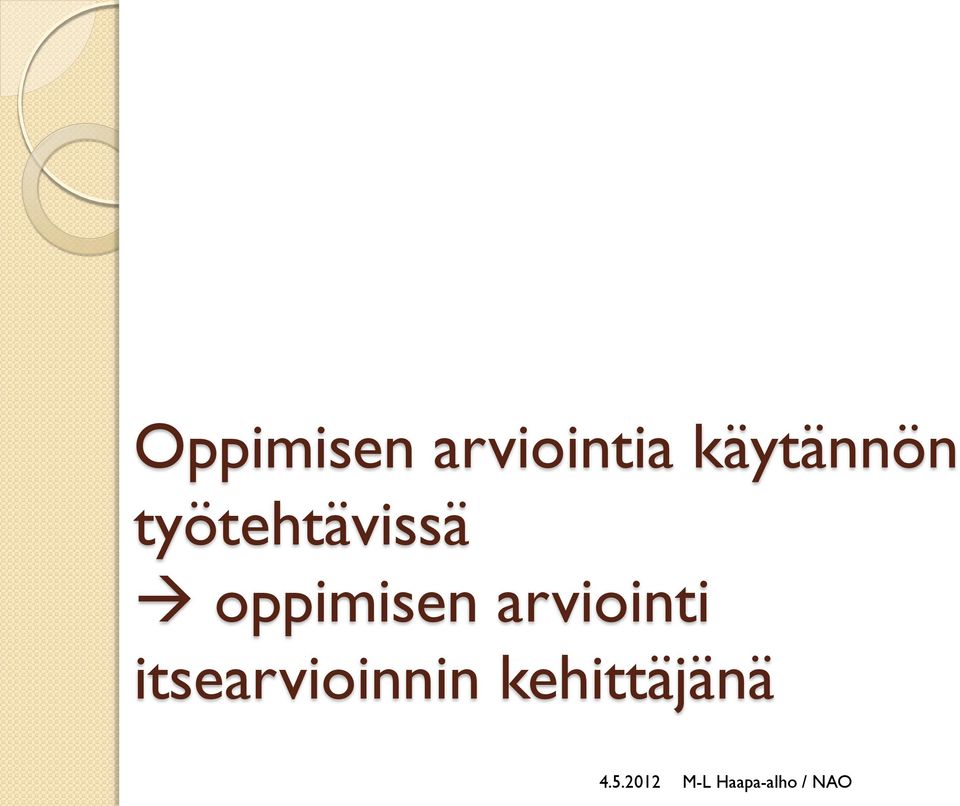 Oppimisen arviointia käytännön työtehtävissä
→ oppimisen arviointi itsearvioinnin kehittäjänä

4.5.2012 M-L Haapa-alho / NAO